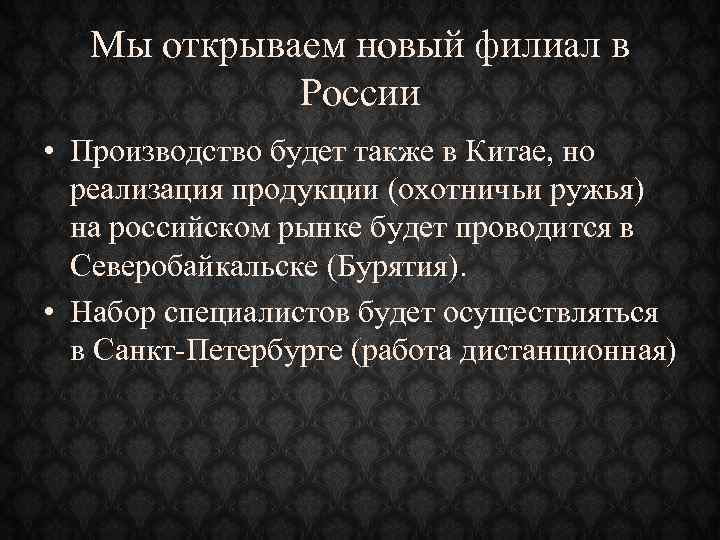 Мы открываем новый филиал в России

• Производство будет также в Китае, но реализация продукции (охотничьи ружья) на российском рынке будет проводится в Северобайкальске (Бурятия).
• Набор специалистов будет осуществляться в Санкт-Петербурге (работа дистанционная)